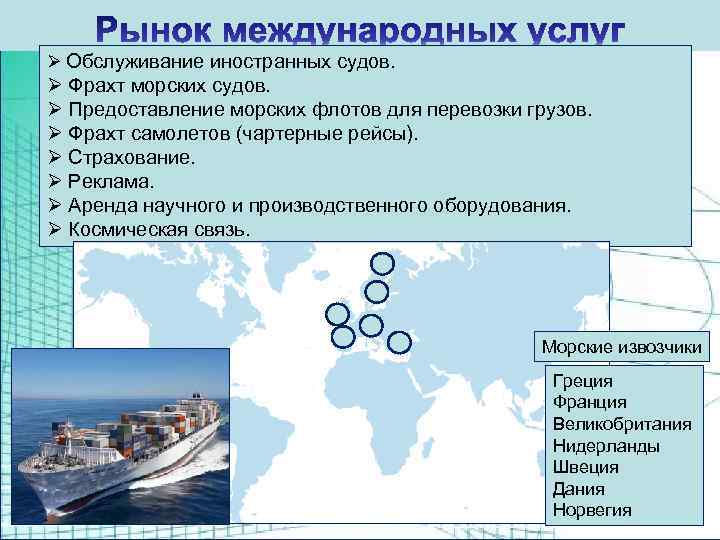 Рынок международных услуг

➢ Обслуживание иностранных судов.
➢ Фрахт морских судов.
➢ Предоставление морских флотов для перевозки грузов.
➢ Фрахт самолетов (чартерные рейсы).
➢ Страхование.
➢ Реклама.
➢ Аренда научного и производственного оборудования.
➢ Космическая связь.

Морские извозчики

Греция
Франция
Великобритания
Нидерланды
Швеция
Дания
Норвегия